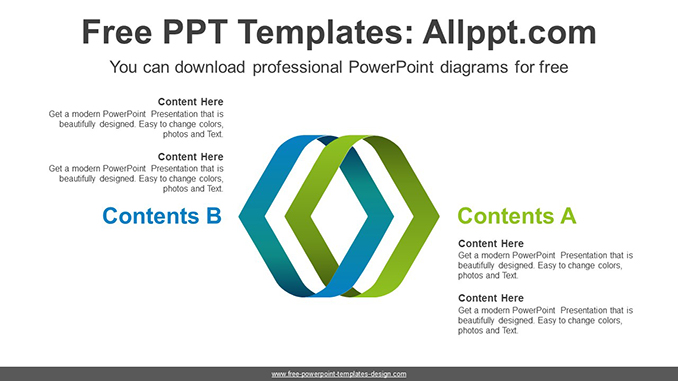 Free PPT Templates: Allppt.com

You can download professional PowerPoint diagrams for free

Content Here
Get a modern PowerPoint Presentation that is beautifully designed. Easy to change colors, photos and Text.

Content Here
Get a modern PowerPoint Presentation that is beautifully designed. Easy to change colors, photos and Text.

Contents B

Contents A

Content Here
Get a modern PowerPoint Presentation that is beautifully designed. Easy to change colors, photos and Text.

Content Here
Get a modern PowerPoint Presentation that is beautifully designed. Easy to change colors, photos and Text.

www.free-powerpoint-templates-design.com